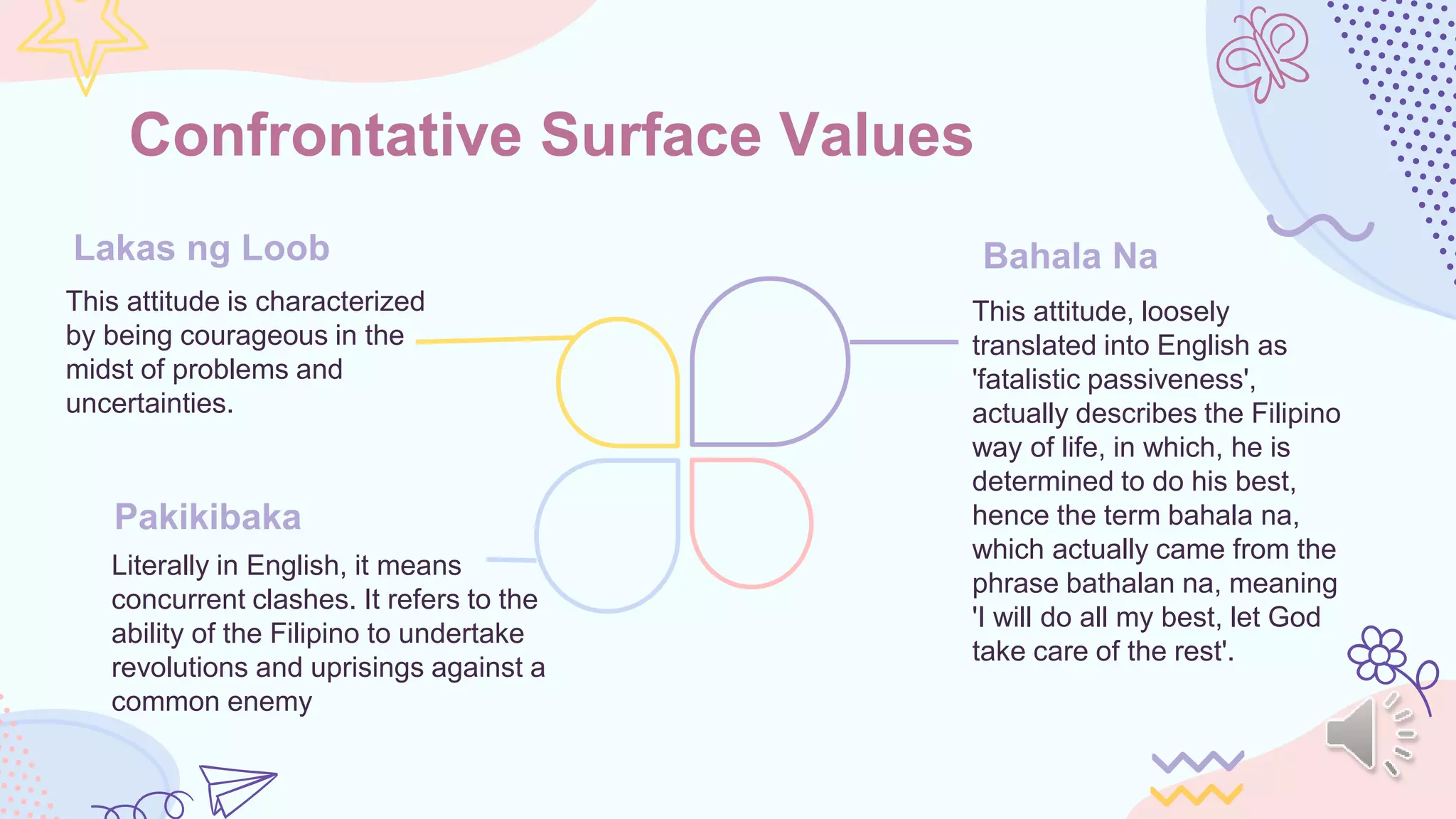 Confrontative Surface Values

Lakas ng Loob

This attitude is characterized by being courageous in the midst of problems and uncertainties.

Pakikibaka

Literally in English, it means concurrent clashes. It refers to the ability of the Filipino to undertake revolutions and uprisings against a common enemy

Bahala Na

This attitude, loosely translated into English as 'fatalistic passiveness', actually describes the Filipino way of life, in which, he is determined to do his best, hence the term bahala na, which actually came from the phrase bathalan na, meaning 'I will do all my best, let God take care of the rest'.